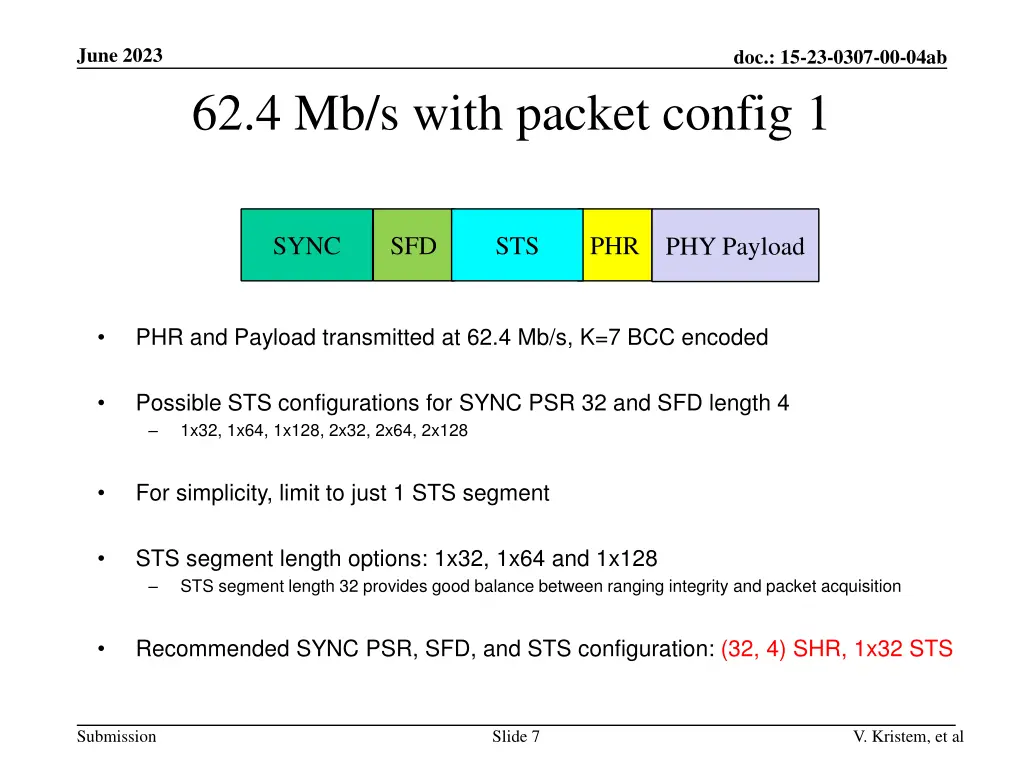 June 2023

doc.: 15-23-0307-00-04ab

62.4 Mb/s with packet config 1

SYNC SFD STS PHR PHY Payload

• PHR and Payload transmitted at 62.4 Mb/s, K=7 BCC encoded

• Possible STS configurations for SYNC PSR 32 and SFD length 4
– 1x32, 1x64, 1x128, 2x32, 2x64, 2x128

• For simplicity, limit to just 1 STS segment

• STS segment length options: 1x32, 1x64 and 1x128
– STS segment length 32 provides good balance between ranging integrity and packet acquisition

• Recommended SYNC PSR, SFD, and STS configuration: (32, 4) SHR, 1x32 STS

Submission

Slide 7

V. Kristem, et al